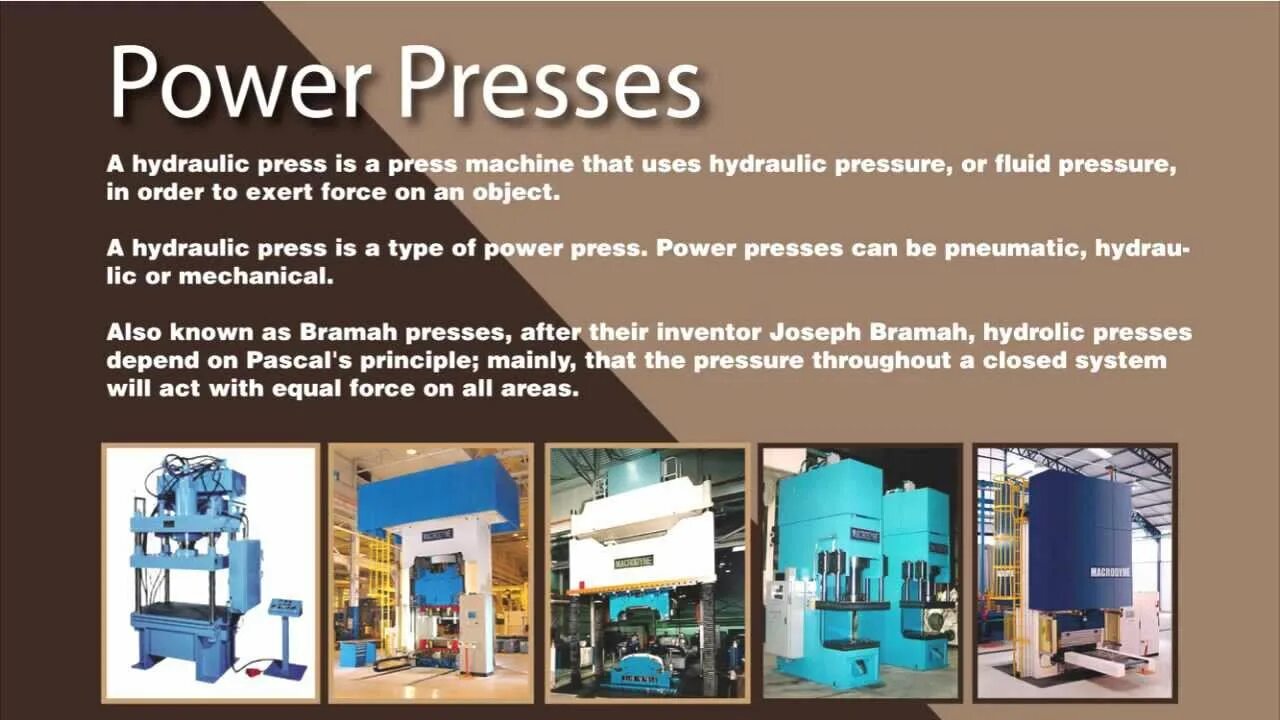 Power Presses

A hydraulic press is a press machine that uses hydraulic pressure, or fluid pressure, in order to exert force on an object.

A hydraulic press is a type of power press. Power presses can be pneumatic, hydraulic or mechanical.

Also known as Bramah presses, after their inventor Joseph Bramah, hydrolic presses depend on Pascal's principle; mainly, that the pressure throughout a closed system will act with equal force on all areas.

MACRODYNE

MACRODYNE

MACRODYNE

MACRODYNE